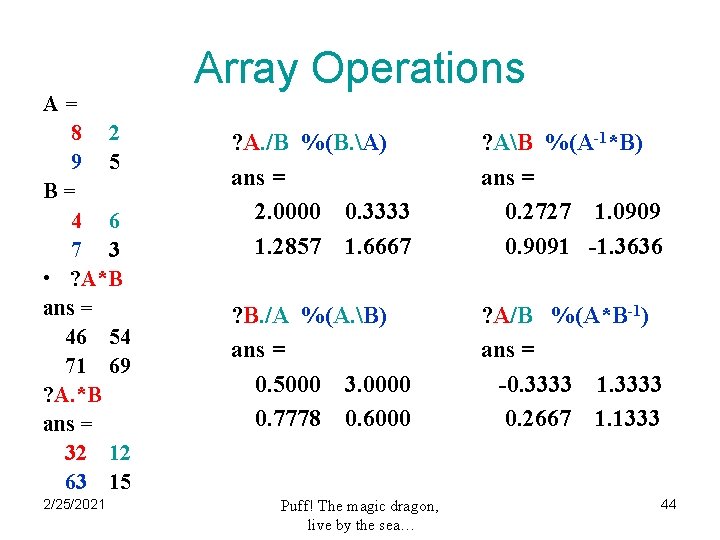 Array Operations

A =
8 2
9 5
B =
4 6
7 3
• ?A*B
ans =
46 54
71 69
?A.*B
ans =
32 12
63 15

?A./B %(B.\A)
ans =
2.0000 0.3333
1.2857 1.6667

?B./A %(A.\B)
ans =
0.5000 3.0000
0.7778 0.6000

?A\B %($A^{-1}$*B)
ans =
0.2727 1.0909
0.9091 -1.3636

?A/B %(A*$B^{-1}$)
ans =
-0.3333 1.3333
0.2667 1.1333

2/25/2021

Puff! The magic dragon, live by the sea…

44